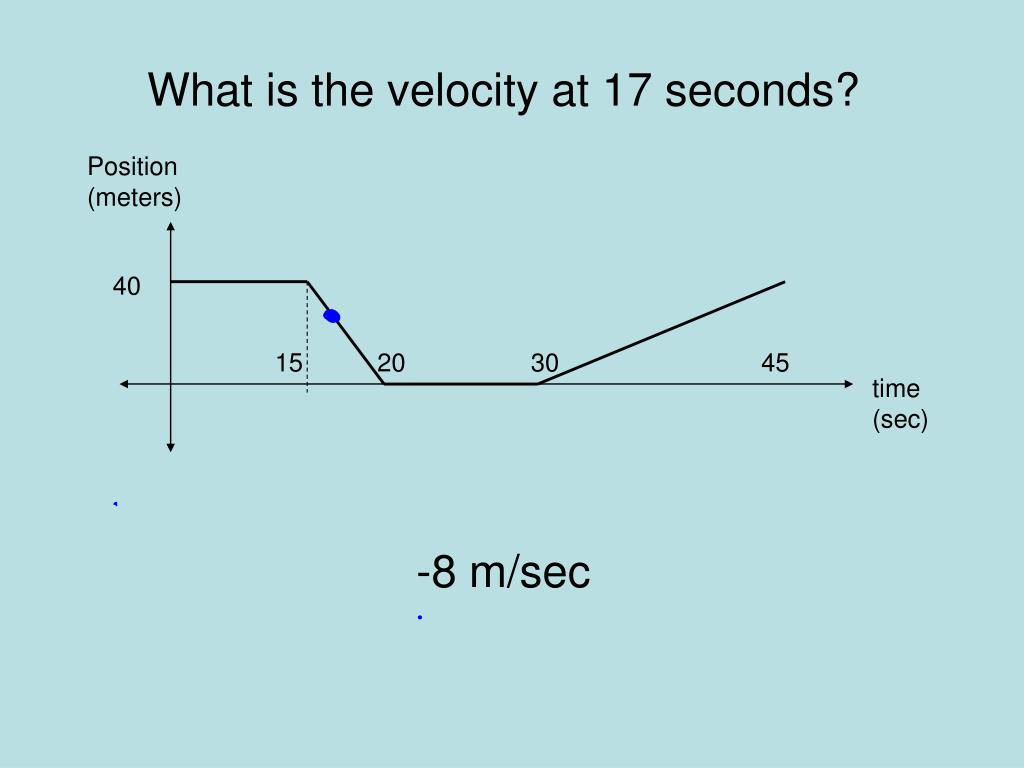 What is the velocity at 17 seconds?

Position
(meters)

40

15

20

30

45

time
(sec)

-8 m/sec